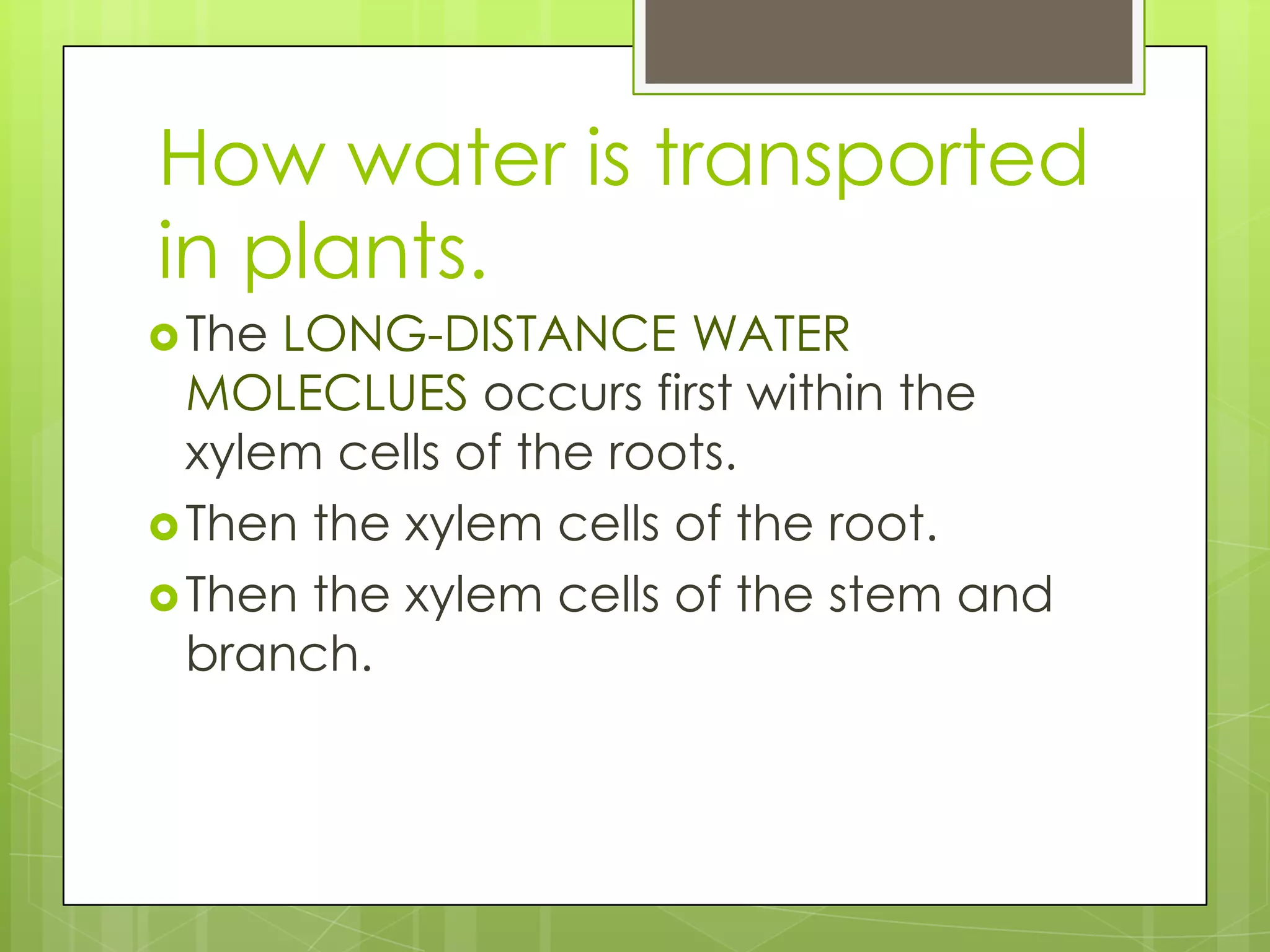 How water is transported in plants.

The LONG-DISTANCE WATER MOLECLUES occurs first within the xylem cells of the roots.

Then the xylem cells of the root.

Then the xylem cells of the stem and branch.